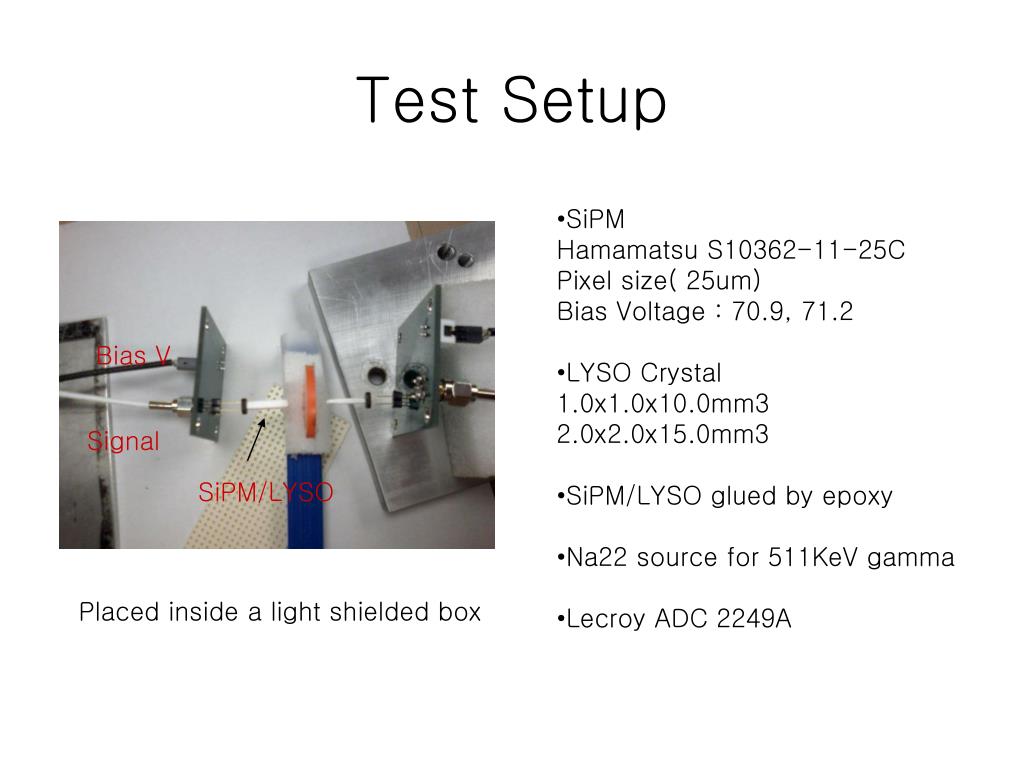 Test Setup

Bias V

Signal

SiPM/LYSO

Placed inside a light shielded box

•SiPM
Hamamatsu S10362-11-25C
Pixel size( 25um)
Bias Voltage : 70.9, 71.2

•LYSO Crystal
1.0x1.0x10.0mm3
2.0x2.0x15.0mm3

•SiPM/LYSO glued by epoxy

•Na22 source for 511KeV gamma

•Lecroy ADC 2249A